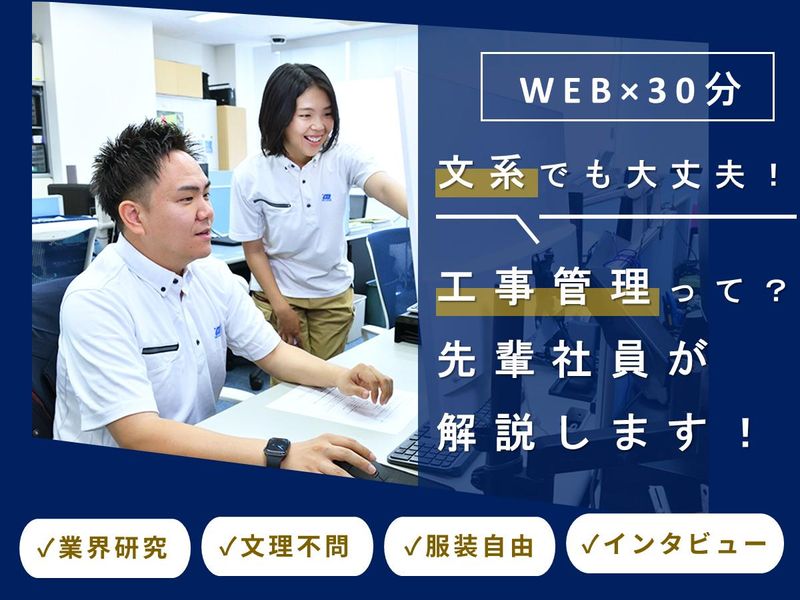 WEB×30分

文系でも大丈夫！

工事管理って？
先輩社員が
解説します！

✓業界研究
✓文理不問
✓服装自由
✓インタビュー